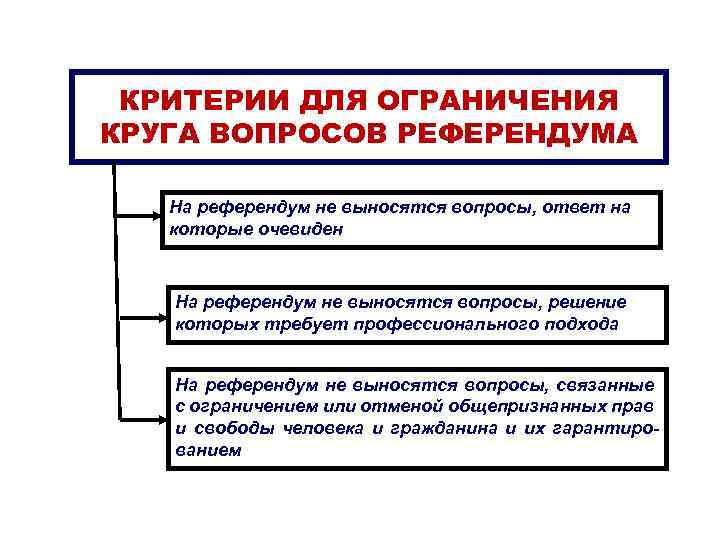 КРИТЕРИИ ДЛЯ ОГРАНИЧЕНИЯ КРУГА ВОПРОСОВ РЕФЕРЕНДУМА

На референдум не выносятся вопросы, ответ на которые очевиден

На референдум не выносятся вопросы, решение которых требует профессионального подхода

На референдум не выносятся вопросы, связанные с ограничением или отменой общепризнанных прав и свободы человека и гражданина и их гарантированием